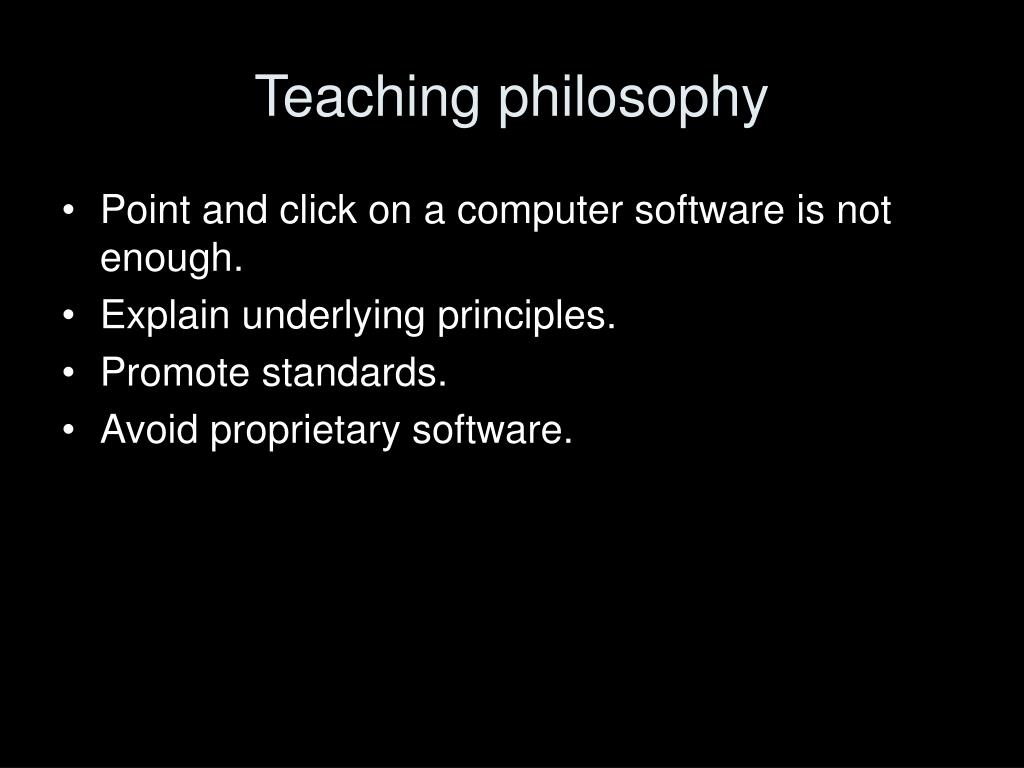 Teaching philosophy

• Point and click on a computer software is not enough.
• Explain underlying principles.
• Promote standards.
• Avoid proprietary software.